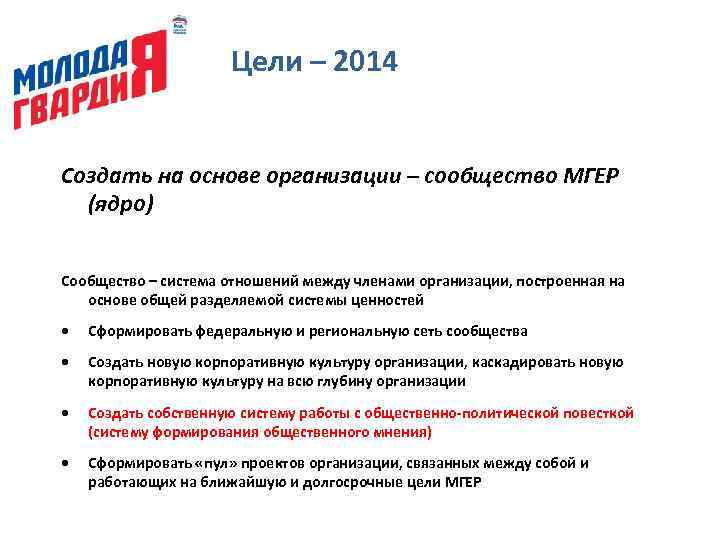 МОЛОДАЯ ГВАРДИЯ

Цели – 2014

Создать на основе организации – сообщество МГЕР (ядро)

Сообщество – система отношений между членами организации, построенная на основе общей разделяемой системы ценностей

• Сформировать федеральную и региональную сеть сообщества

• Создать новую корпоративную культуру организации, каскадировать новую корпоративную культуру на всю глубину организации

• Создать собственную систему работы с общественно-политической повесткой (систему формирования общественного мнения)

• Сформировать «пул» проектов организации, связанных между собой и работающих на ближайшую и долгосрочные цели МГЕР